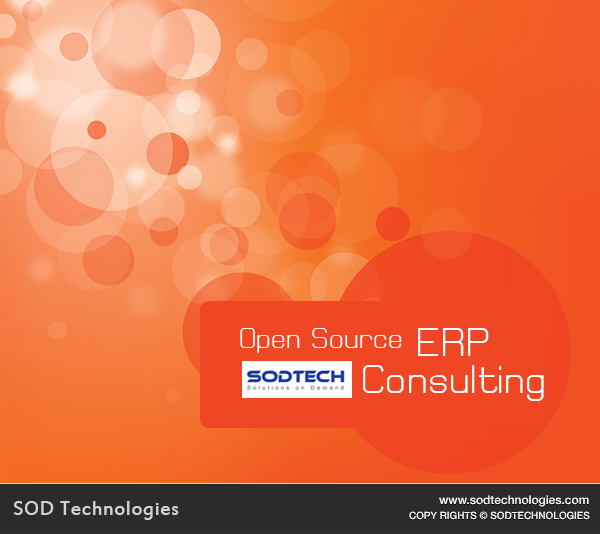 Open Source ERP

SODTECH
Solutions on Demand

Consulting

SOD Technologies

www.sodtechnologies.com
COPY RIGHTS © SODTECHNOLOGIES